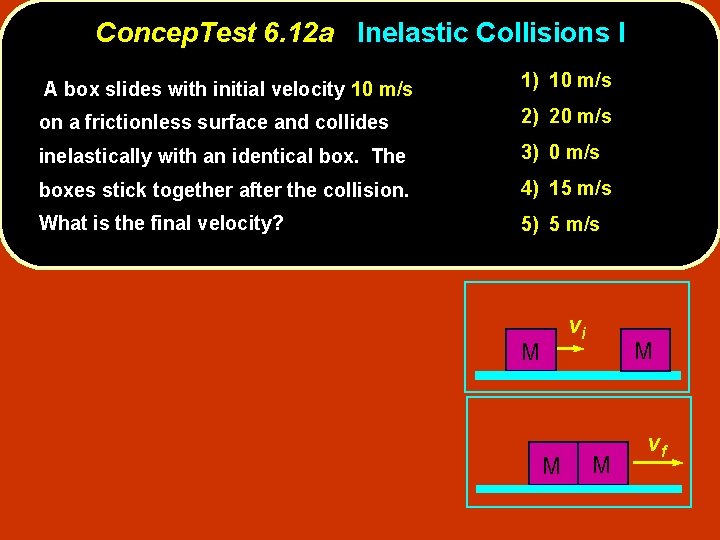 ConcepTest 6.12a Inelastic Collisions I

A box slides with initial velocity 10 m/s on a frictionless surface and collides inelastically with an identical box. The boxes stick together after the collision. What is the final velocity?

1) 10 m/s
2) 20 m/s
3) 0 m/s
4) 15 m/s
5) 5 m/s

M $v_i$ M

M M $v_f$